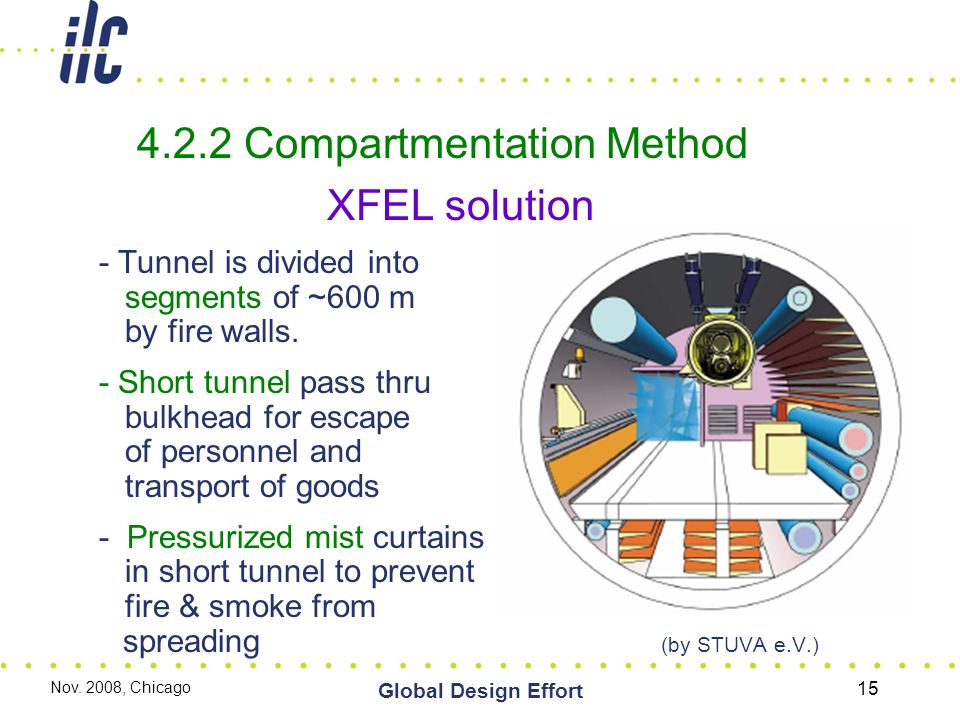 ilc

4.2.2 Compartmentation Method

XFEL solution

- Tunnel is divided into segments of ~600 m by fire walls.

- Short tunnel pass thru bulkhead for escape of personnel and transport of goods

- Pressurized mist curtains in short tunnel to prevent fire & smoke from spreading

(by STUVA e.V.)

Nov. 2008, Chicago

Global Design Effort

15